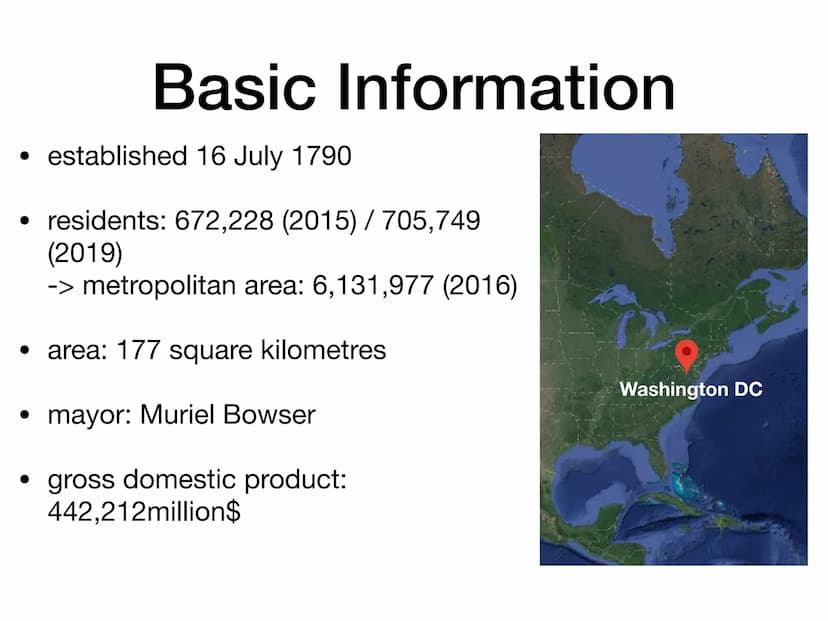 Basic Information

• established 16 July 1790

• residents: 672,228 (2015) / 705,749 (2019)
-> metropolitan area: 6,131,977 (2016)

• area: 177 square kilometres

• mayor: Muriel Bowser

• gross domestic product: 442,212million$

Washington DC